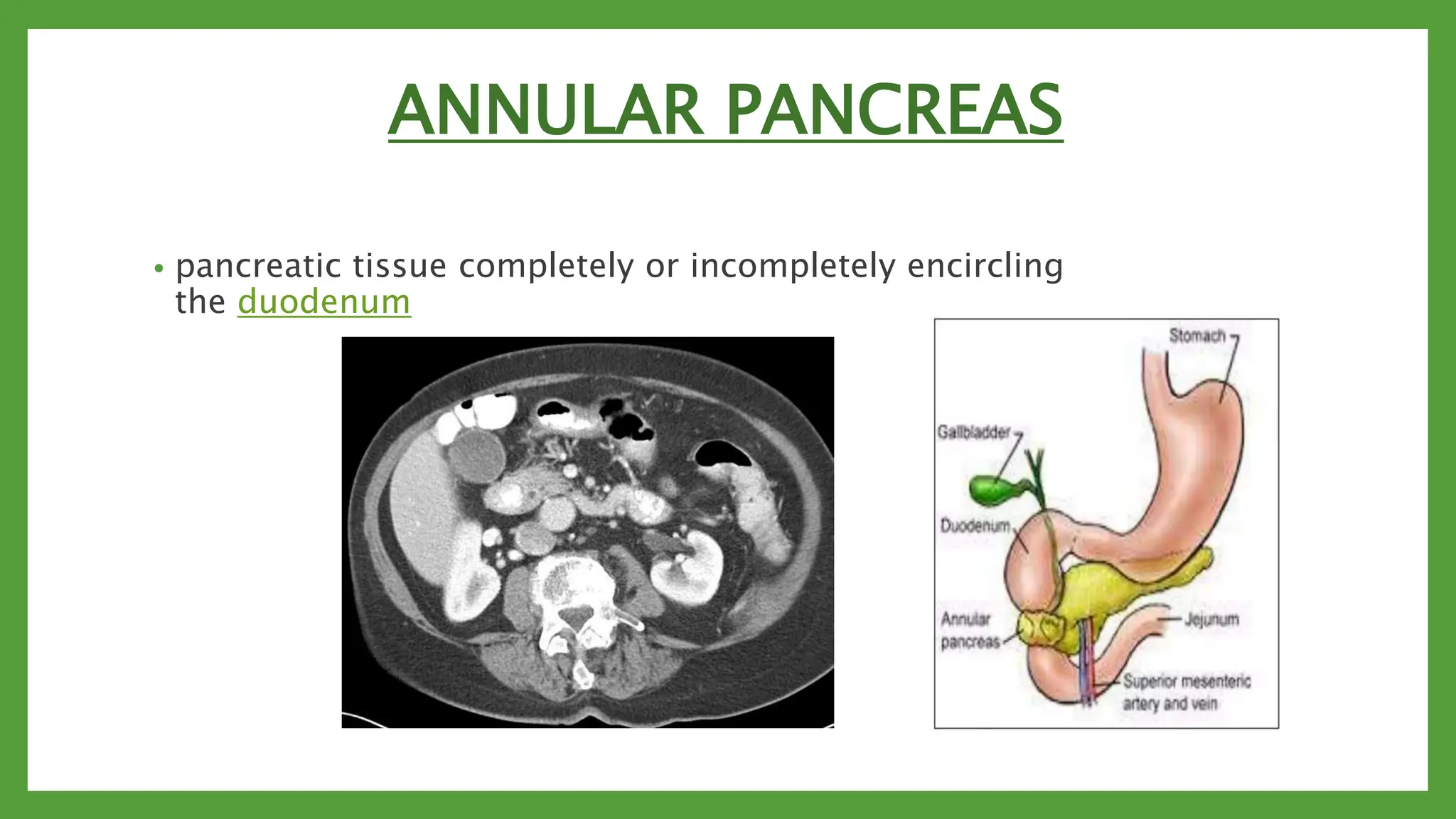 ANNULAR PANCREAS

• pancreatic tissue completely or incompletely encircling the duodenum

Stomach
Gallbladder
Duodenum
Annular pancreas
Jejunum
Superior mesenteric artery and vein